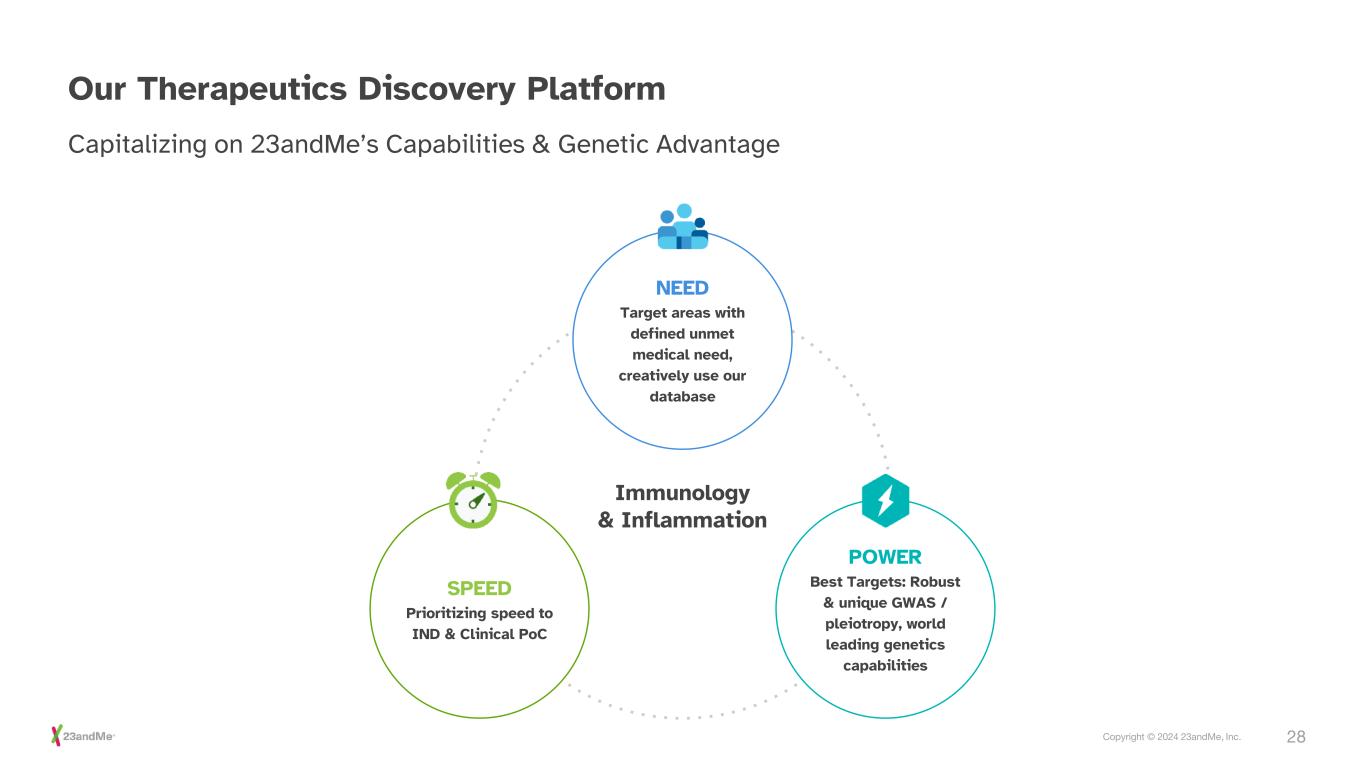 Our Therapeutics Discovery Platform

Capitalizing on 23andMe's Capabilities & Genetic Advantage

NEED
Target areas with defined unmet medical need, creatively use our database

Immunology & Inflammation

SPEED
Prioritizing speed to IND & Clinical PoC

POWER
Best Targets: Robust & unique GWAS / pleiotropy, world leading genetics capabilities

23andMe

Copyright © 2024 23andMe, Inc.

28